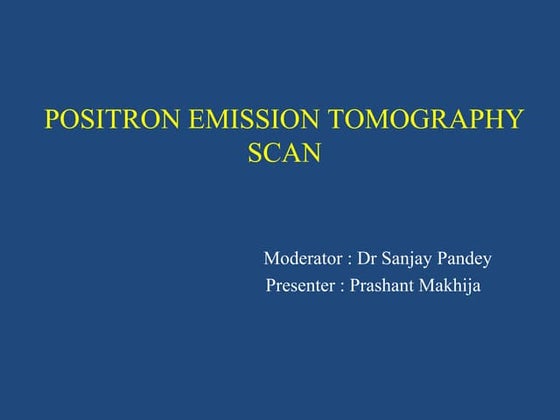 POSITRON EMISSION TOMOGRAPHY SCAN

Moderator : Dr Sanjay Pandey
Presenter : Prashant Makhija